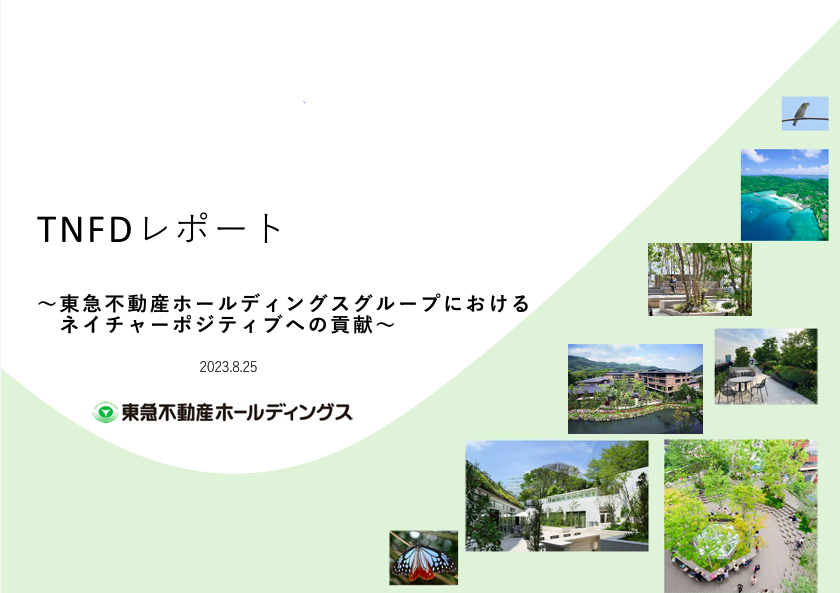 TNFDレポート

～東急不動産ホールディングスグループにおける
ネイチャーポジティブへの貢献～

2023.8.25

東急不動産ホールディングス